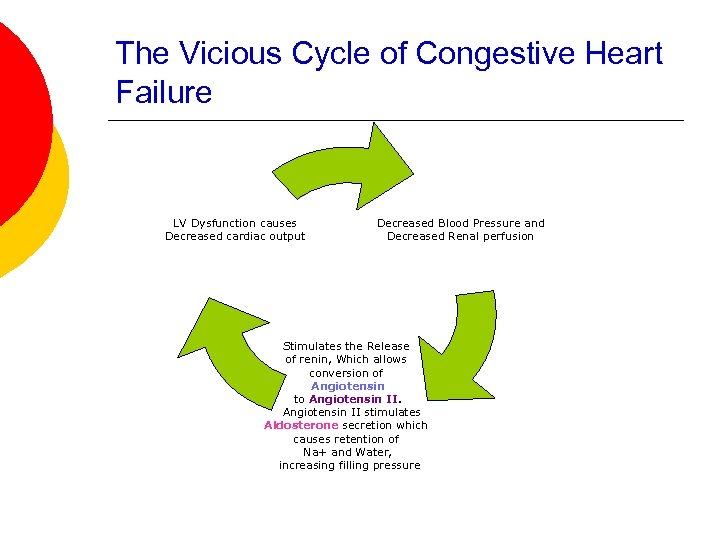 The Vicious Cycle of Congestive Heart Failure

LV Dysfunction causes Decreased cardiac output

Decreased Blood Pressure and Decreased Renal perfusion

Stimulates the Release of renin, Which allows conversion of Angiotensin to Angiotensin II. Angiotensin II stimulates Aldosterone secretion which causes retention of Na+ and Water, increasing filling pressure